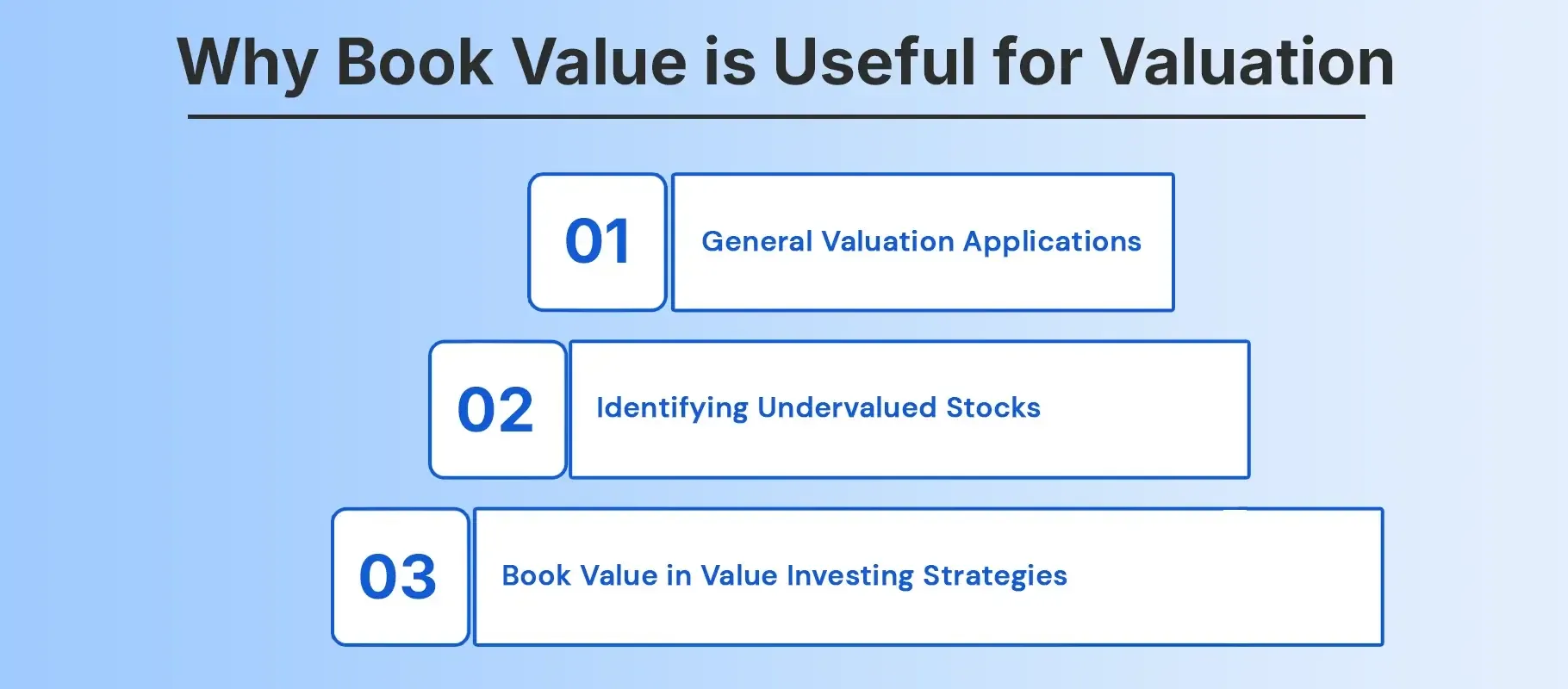 Why Book Value is Useful for Valuation

01 General Valuation Applications

02 Identifying Undervalued Stocks

03 Book Value in Value Investing Strategies